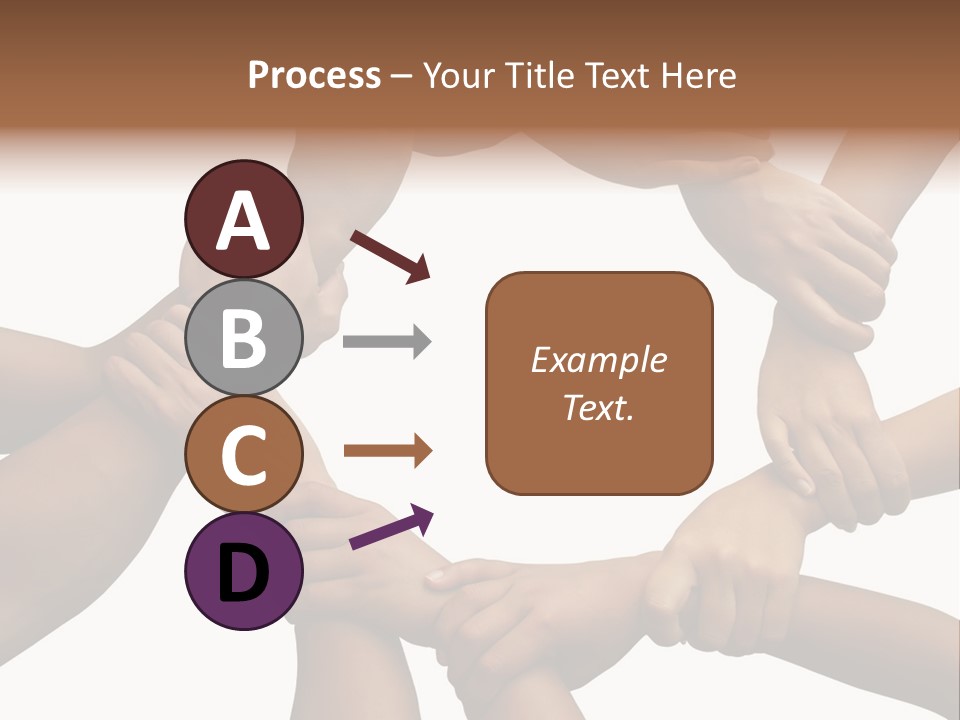 Process – Your Title Text Here

A

B

C

D

Example Text.